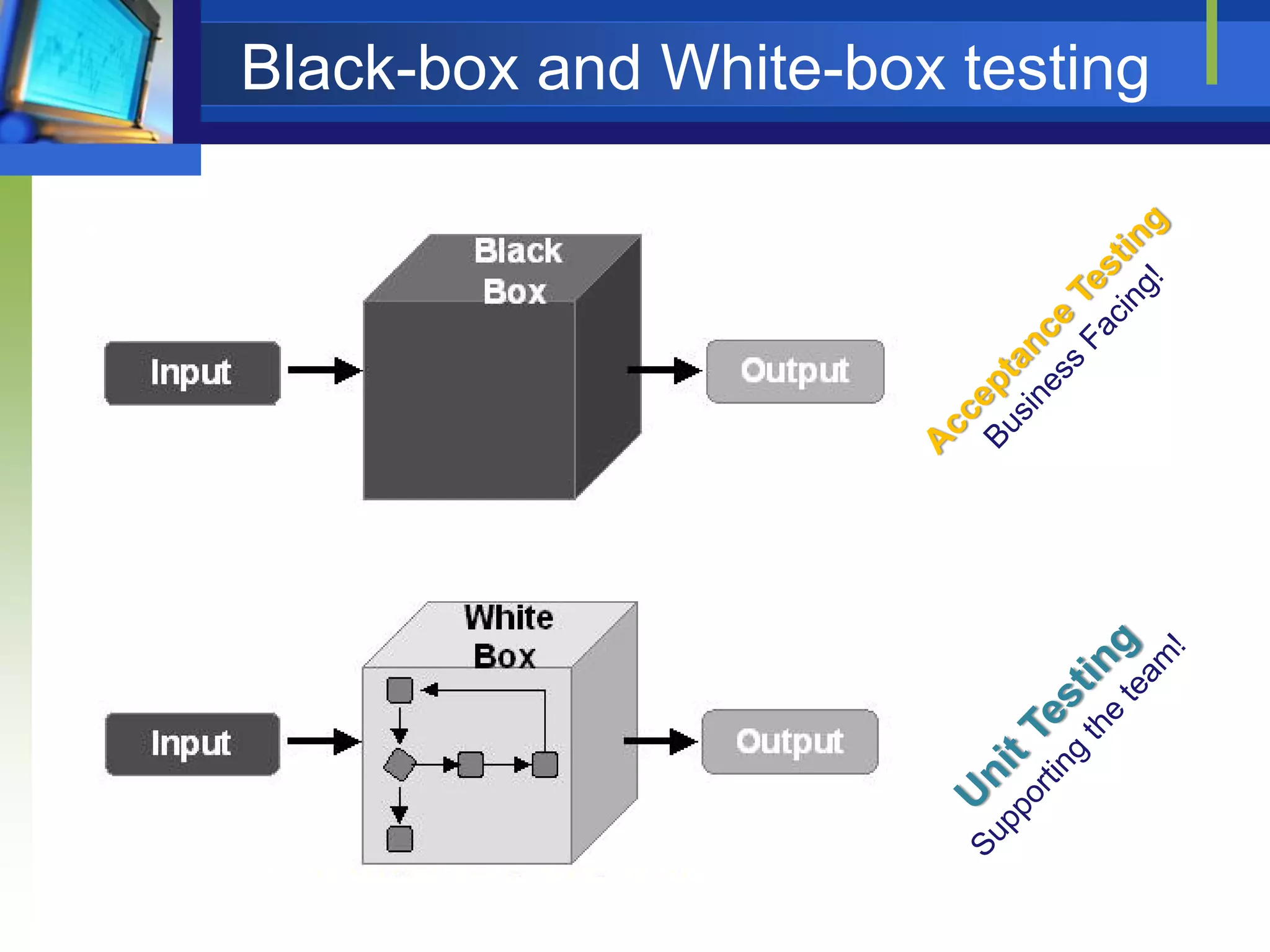 Black-box and White-box testing

Input

Black Box

Output

Acceptance Testing
Business Facing!

Input

White Box

Output

Unit Testing
Supporting the team!